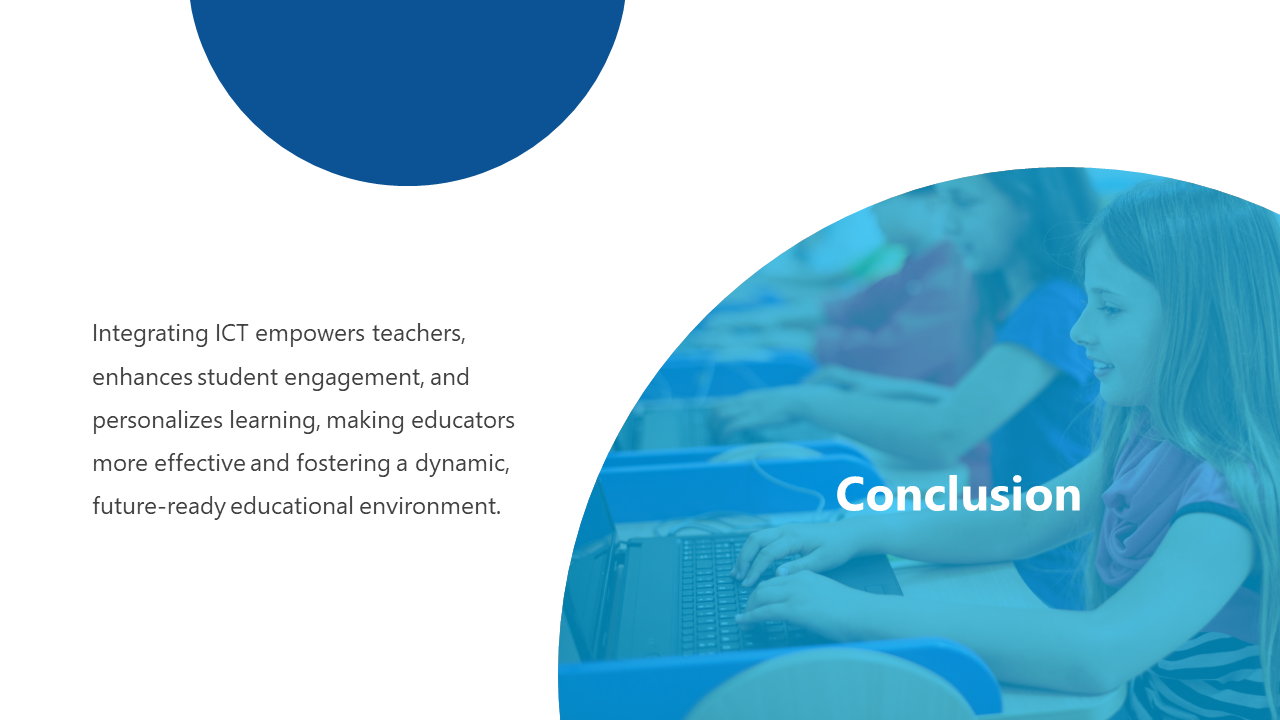 Integrating ICT empowers teachers, enhances student engagement, and personalizes learning, making educators more effective and fostering a dynamic, future-ready educational environment.

Conclusion